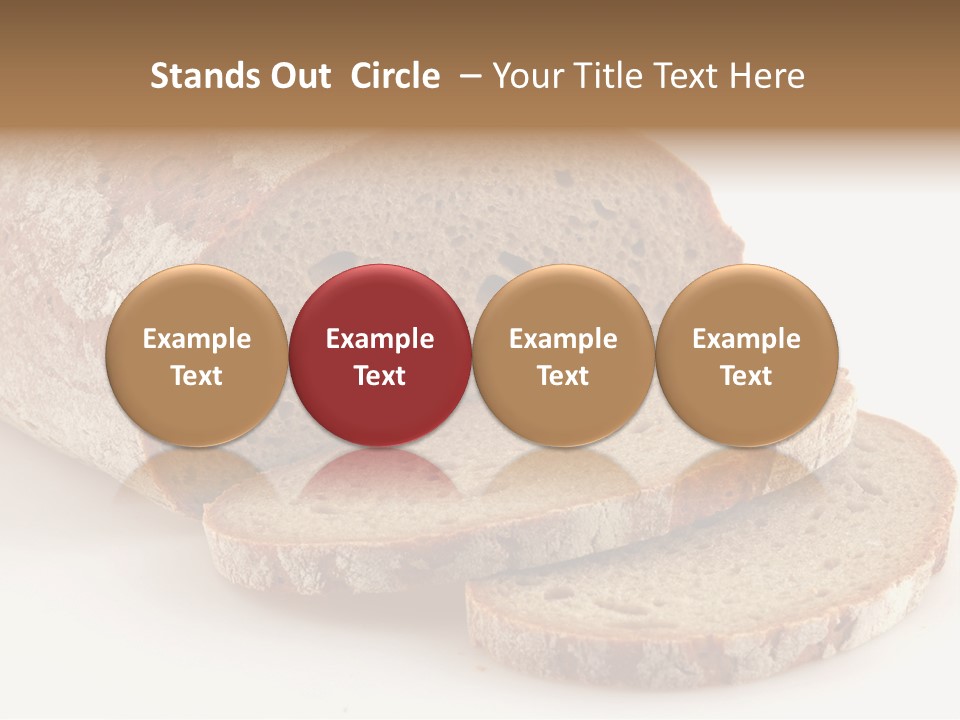 Stands Out Circle – Your Title Text Here

Example Text

Example Text

Example Text

Example Text